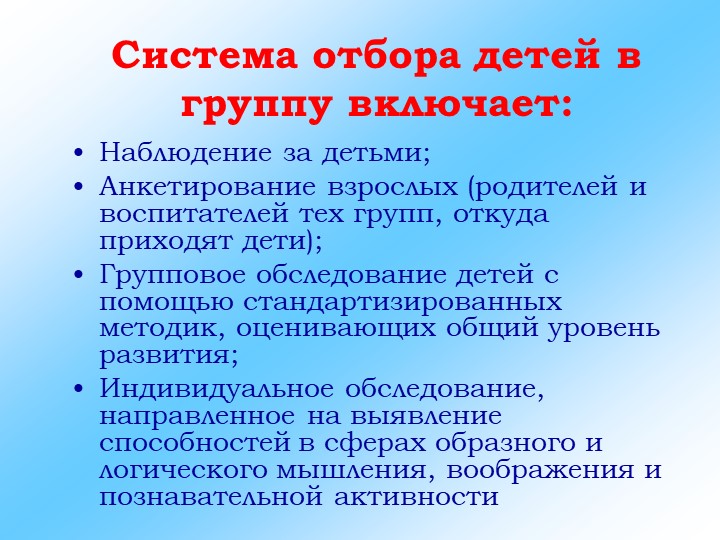 Система отбора детей в группу включает:

• Наблюдение за детьми;
• Анкетирование взрослых (родителей и воспитателей тех групп, откуда приходят дети);
• Групповое обследование детей с помощью стандартизированных методик, оценивающих общий уровень развития;
• Индивидуальное обследование, направленное на выявление способностей в сферах образного и логического мышления, воображения и познавательной активности